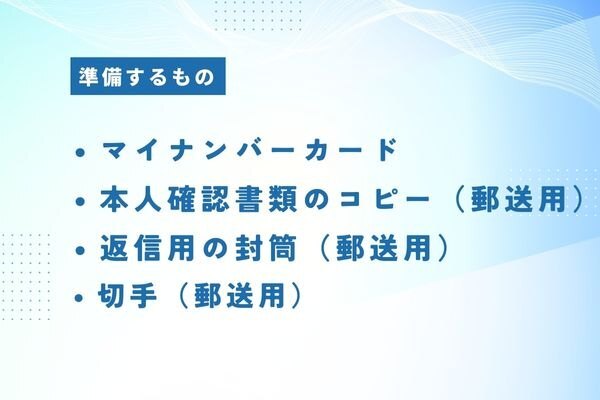 準備するもの

• マイナンバーカード
• 本人確認書類のコピー（郵送用）
• 返信用の封筒（郵送用）
• 切手（郵送用）